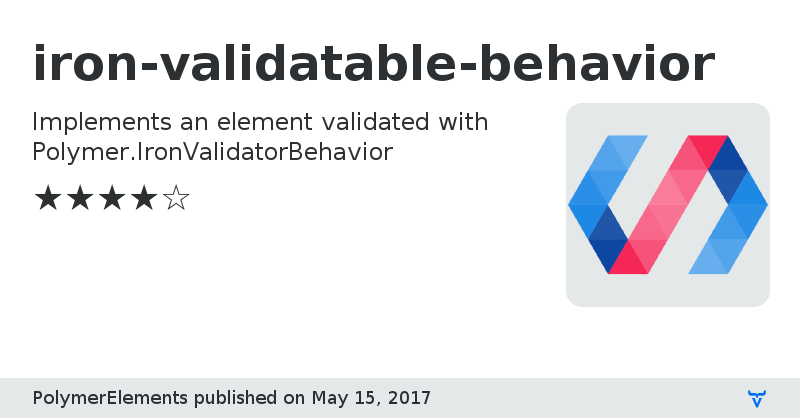 iron-validatable-behavior

Implements an element validated with Polymer.IronValidatorBehavior

★★★★☆

PolymerElements published on May 15, 2017